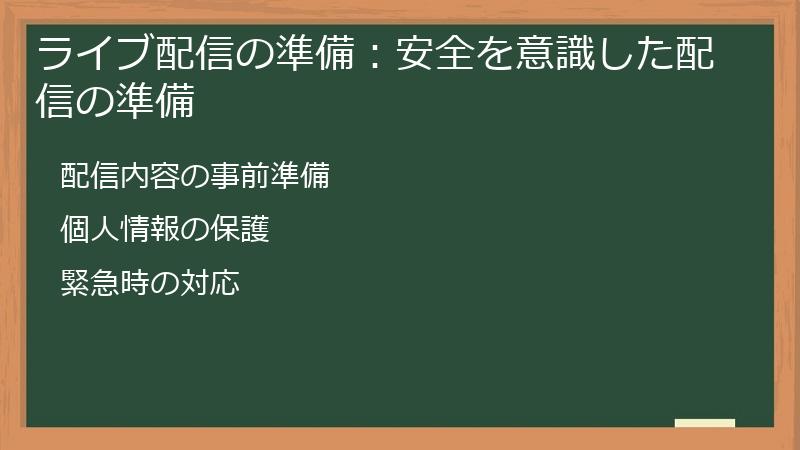 ライブ配信の準備：安全を意識した配信の準備

配信内容の事前準備

個人情報の保護

緊急時の対応